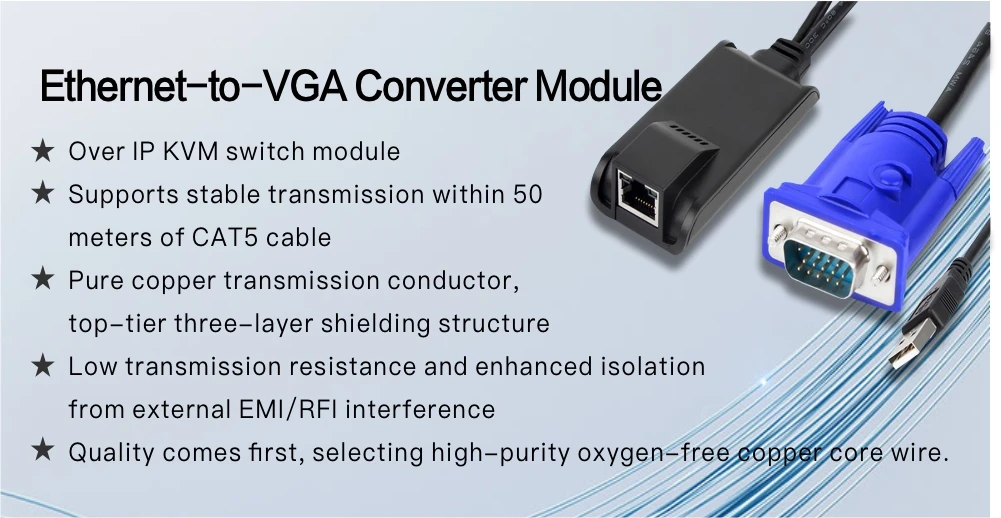 Ethernet-to-VGA Converter Module

★ Over IP KVM switch module

★ Supports stable transmission within 50 meters of CAT5 cable

★ Pure copper transmission conductor, top-tier three-layer shielding structure

★ Low transmission resistance and enhanced isolation from external EMI/RFI interference

★ Quality comes first, selecting high-purity oxygen-free copper core wire.